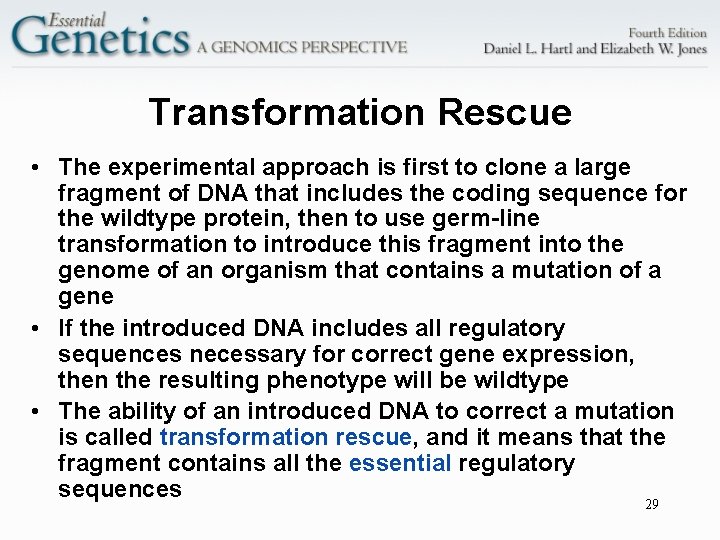 Essential Genetics A GENOMICS PERSPECTIVE

Fourth Edition
Daniel L. Hartl and Elizabeth W. Jones

Transformation Rescue

• The experimental approach is first to clone a large fragment of DNA that includes the coding sequence for the wildtype protein, then to use germ-line transformation to introduce this fragment into the genome of an organism that contains a mutation of a gene
• If the introduced DNA includes all regulatory sequences necessary for correct gene expression, then the resulting phenotype will be wildtype
• The ability of an introduced DNA to correct a mutation is called transformation rescue, and it means that the fragment contains all the essential regulatory sequences

29